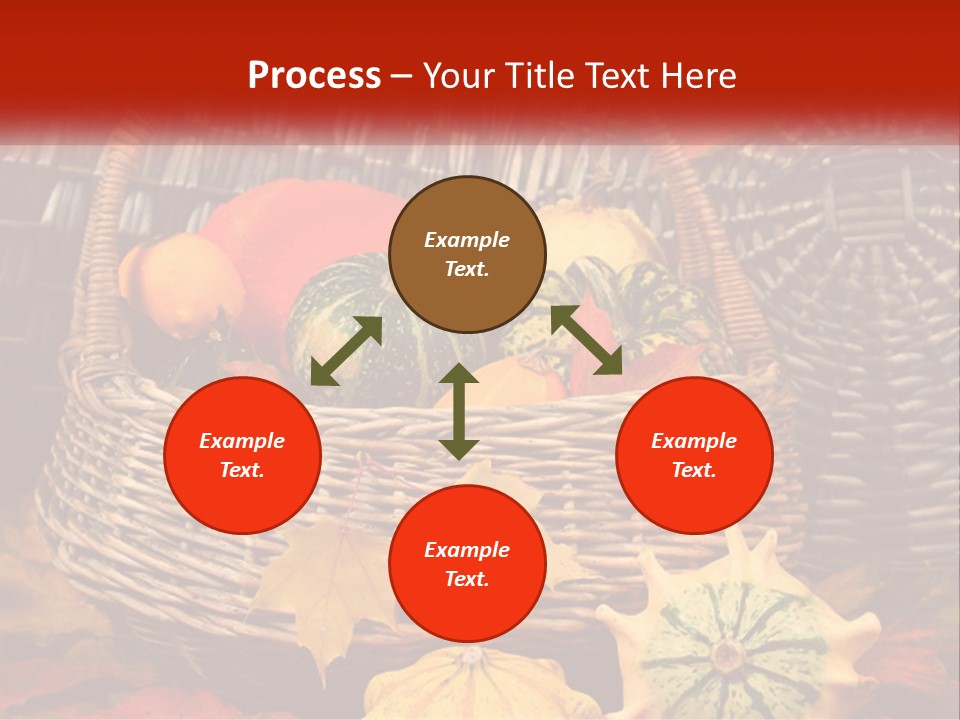 Process – Your Title Text Here

Example Text.

Example Text.

Example Text.

Example Text.